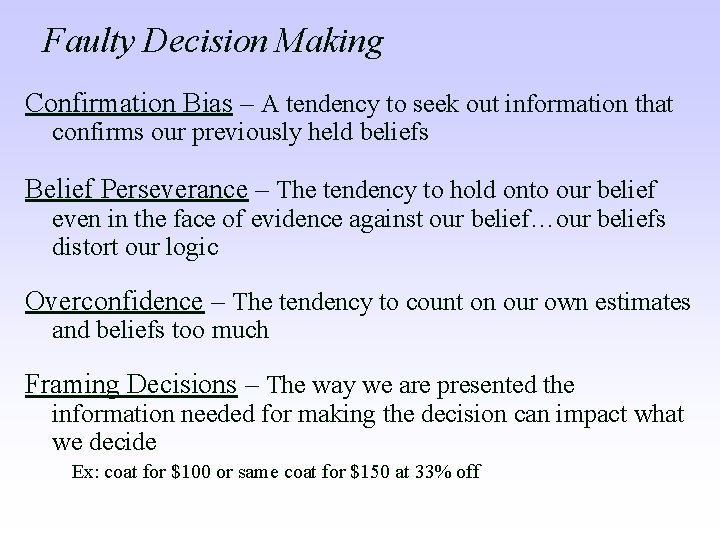 Faulty Decision Making

Confirmation Bias – A tendency to seek out information that confirms our previously held beliefs

Belief Perseverance – The tendency to hold onto our belief even in the face of evidence against our belief…our beliefs distort our logic

Overconfidence – The tendency to count on our own estimates and beliefs too much

Framing Decisions – The way we are presented the information needed for making the decision can impact what we decide

Ex: coat for \$100 or same coat for \$150 at 33% off